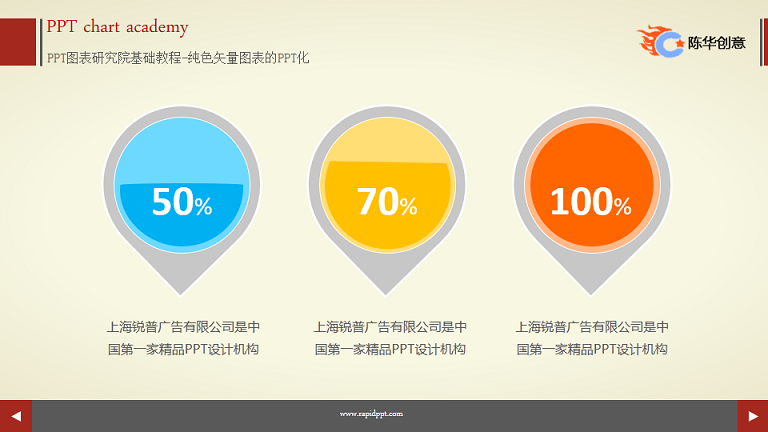 PPT chart academy

PPT图表研究院基础教程-纯色矢量图表的PPT化

陈华创意

50%

70%

100%

上海锐普广告有限公司是中国第一家精品PPT设计机构

上海锐普广告有限公司是中国第一家精品PPT设计机构

上海锐普广告有限公司是中国第一家精品PPT设计机构

www.rapidppt.com